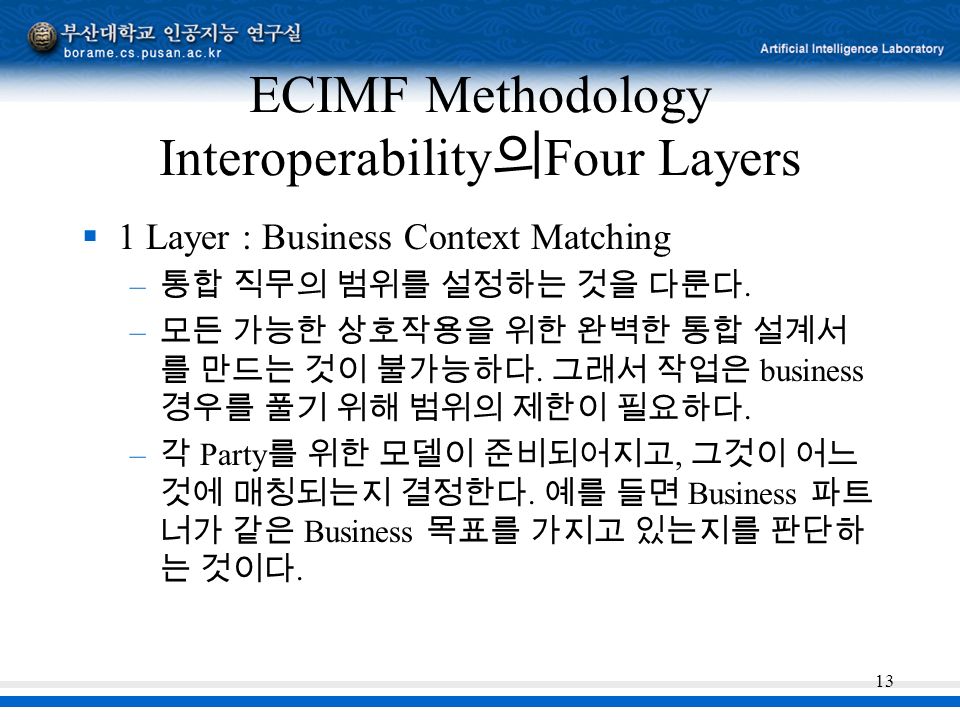 부산대학교 인공지능 연구실
borame.cs.pusan.ac.kr
Artificial Intelligence Laboratory

ECIMF Methodology
Interoperability의Four Layers

▪ 1 Layer : Business Context Matching
– 통합 직무의 범위를 설정하는 것을 다룬다.
– 모든 가능한 상호작용을 위한 완벽한 통합 설계서를 만드는 것이 불가능하다. 그래서 작업은 business 경우를 풀기 위해 범위의 제한이 필요하다.
– 각 Party를 위한 모델이 준비되어지고, 그것이 어느 것에 매칭되는지 결정한다. 예를 들면 Business 파트너가 같은 Business 목표를 가지고 있는지를 판단하는 것이다.

13